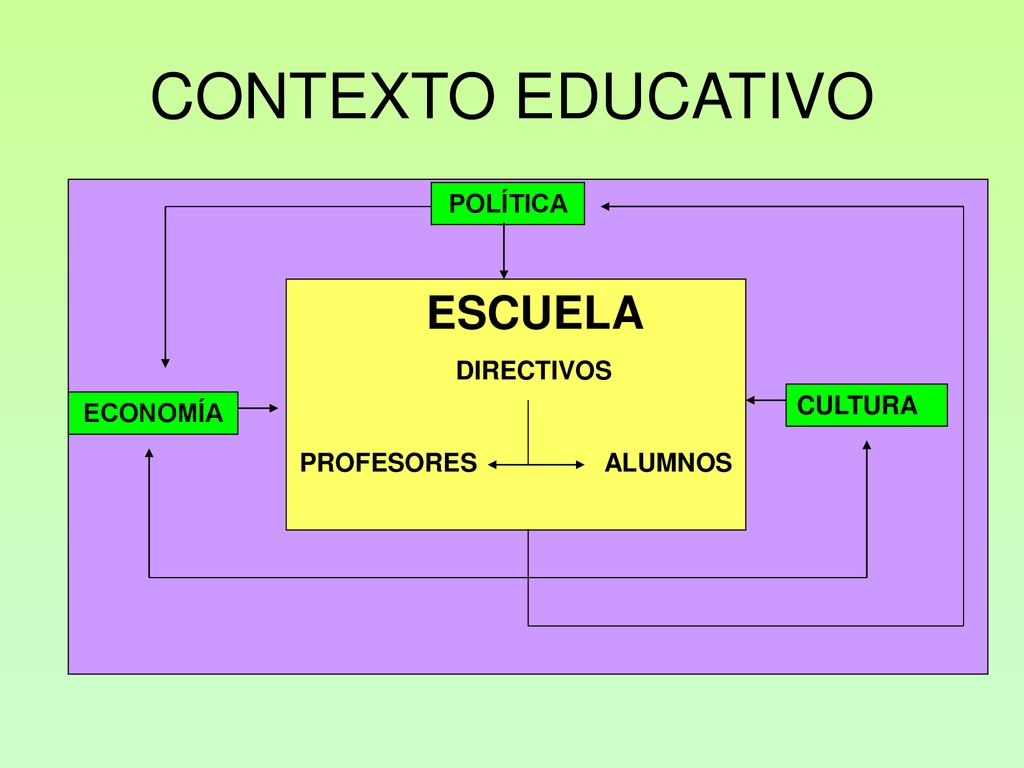 CONTEXTO EDUCATIVO

POLÍTICA

ESCUELA

DIRECTIVOS

ECONOMÍA

CULTURA

PROFESORES

ALUMNOS